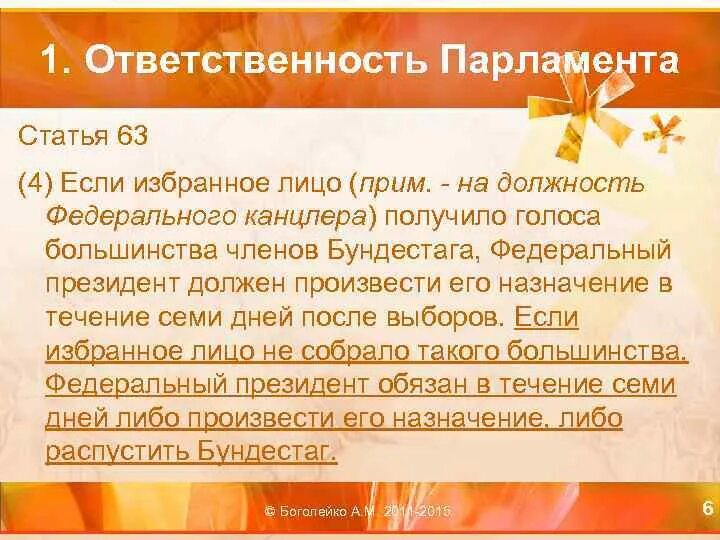 1. Ответственность Парламента

Статья 63

(4) Если избранное лицо (прим. - на должность Федерального канцлера) получило голоса большинства членов Бундестага, Федеральный президент должен произвести его назначение в течение семи дней после выборов. Если избранное лицо не собрало такого большинства, Федеральный президент обязан в течение семи дней либо произвести его назначение, либо распустить Бундестаг.

© Боголейко А.М. 2011-2015

6